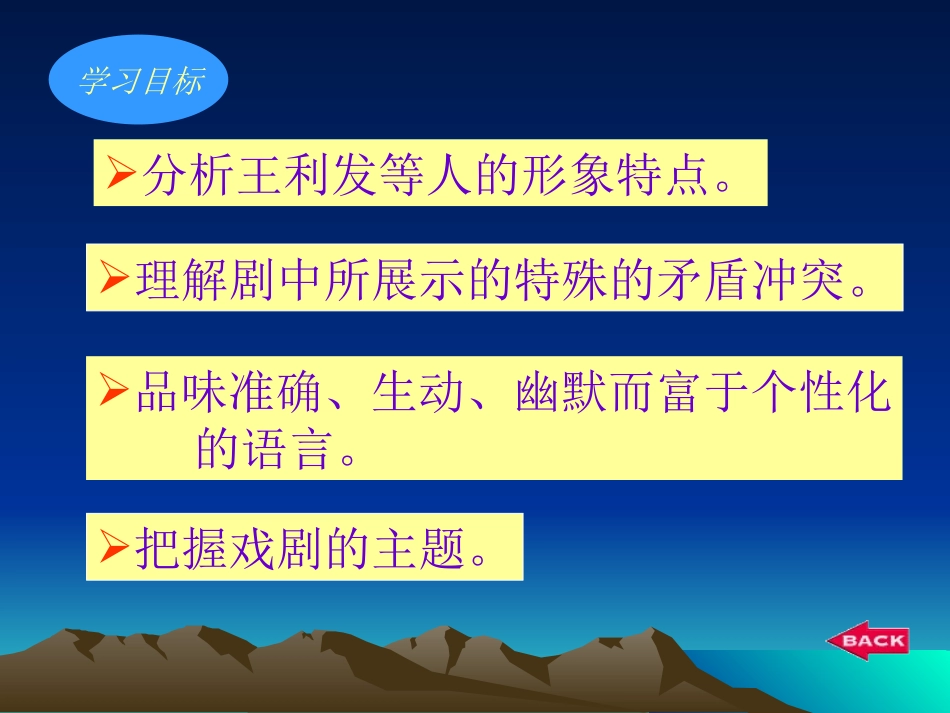 学习目标

➢分析王利发等人的形象特点。

➢理解剧中所展示的特殊的矛盾冲突。

➢品味准确、生动、幽默而富于个性化的语言。

➢把握戏剧的主题。

BACK